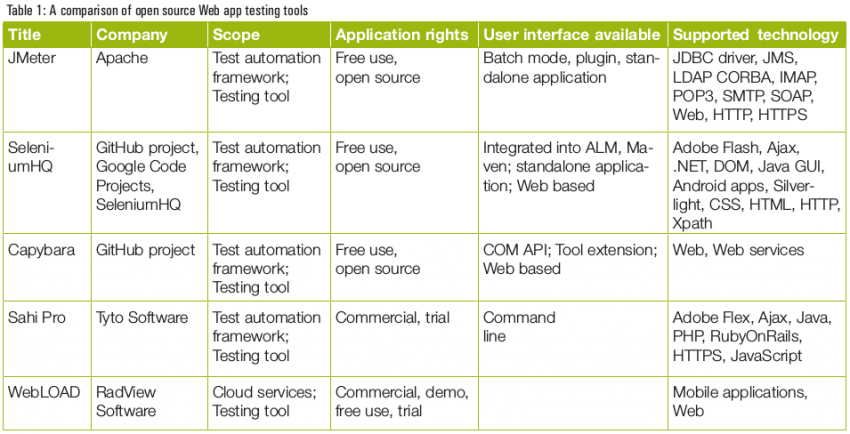 Table 1: A comparison of open source Web app testing tools

| Title | Company | Scope | Application rights | User interface available | Supported technology |
|---|---|---|---|---|---|
| JMeter | Apache | Test automation framework; Testing tool | Free use, open source | Batch mode, plugin, standalone application | JDBC driver, JMS, LDAP CORBA, IMAP, POP3, SMTP, SOAP, Web, HTTP, HTTPS |
| SeleniumHQ | GitHub project, Google Code Projects, SeleniumHQ | Test automation framework; Testing tool | Free use, open source | Integrated into ALM, Maven; standalone application; Web based | Adobe Flash, Ajax, .NET, DOM, Java GUI, Android apps, Silverlight, CSS, HTML, HTTP, Xpath |
| Capybara | GitHub project | Test automation framework; Testing tool | Free use, open source | COM API; Tool extension; Web based | Web, Web services |
| Sahi Pro | Tyto Software | Test automation framework; Testing tool | Commercial, trial | Command line | Adobe Flex, Ajax, Java, PHP, RubyOnRails, HTTPS, JavaScript |
| WebLOAD | RadView Software | Cloud services; Testing tool | Commercial, demo, free use, trial | | Mobile applications, Web |